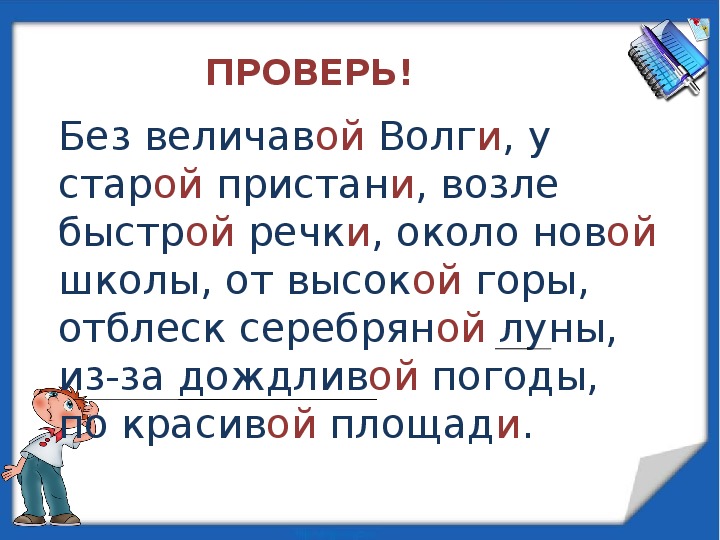 ПРОВЕРЬ!

Без величавой Волги, у старой пристани, возле быстрой речки, около новой школы, от высокой горы, отблеск серебряной луны, из-за дождливой погоды, по красивой площади.